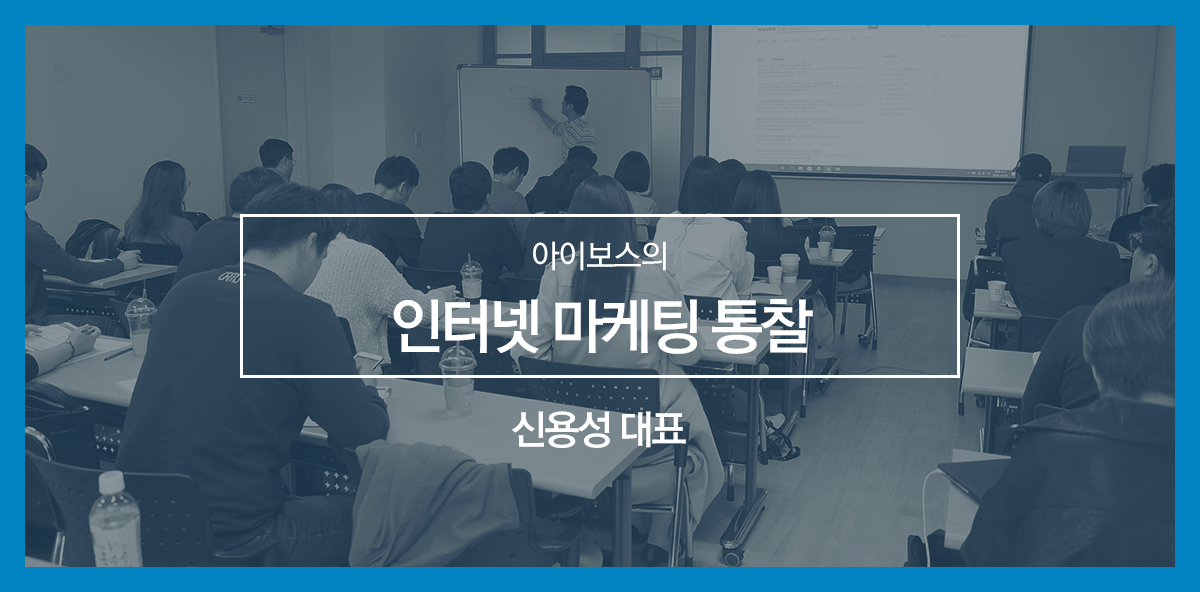 아이보스의

인터넷 마케팅 통찰

신용성 대표